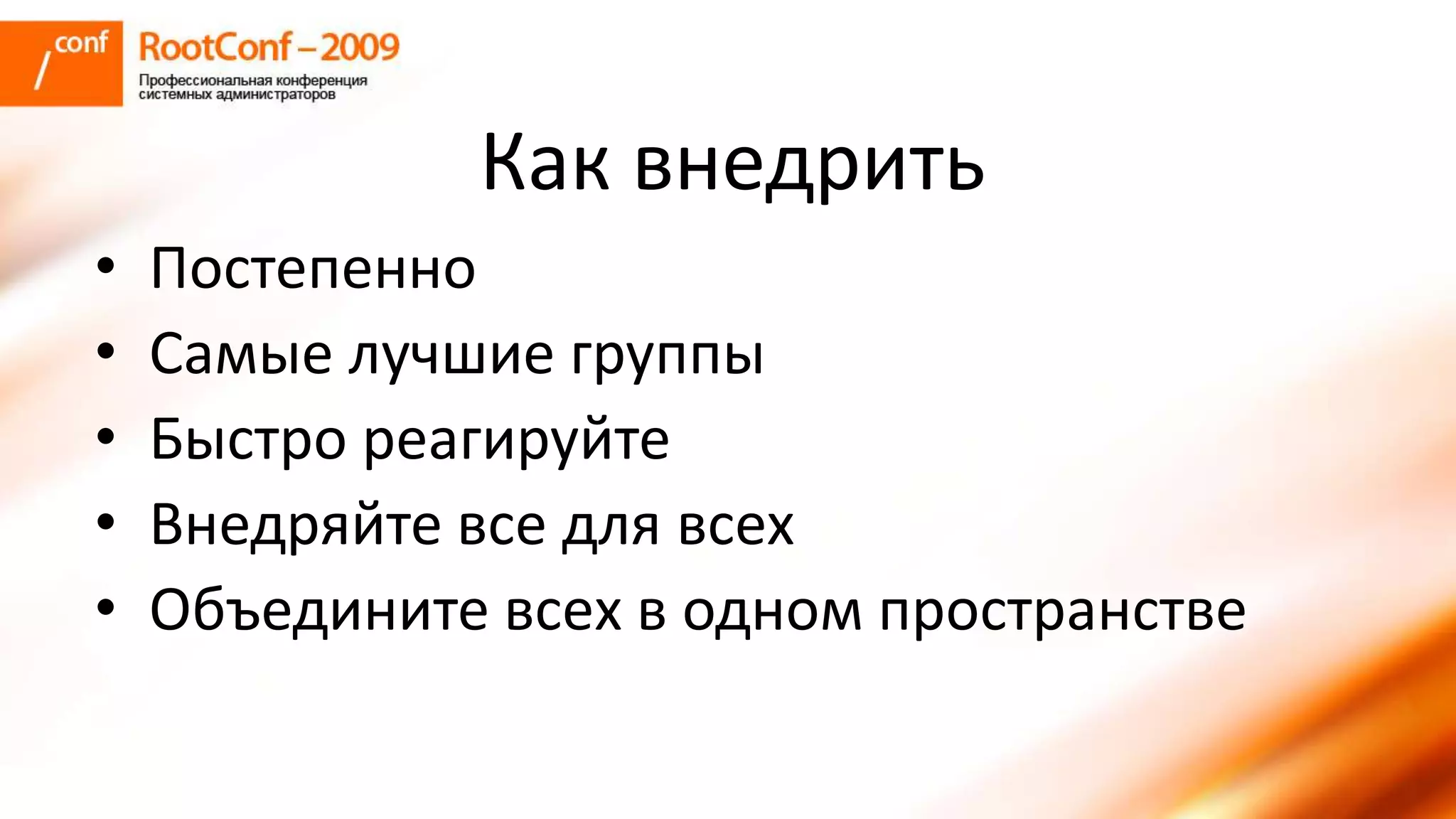 /conf RootConf – 2009
Профессиональная конференция системных администраторов

Как внедрить

• Постепенно
• Самые лучшие группы
• Быстро реагируйте
• Внедряйте все для всех
• Объедините всех в одном пространстве